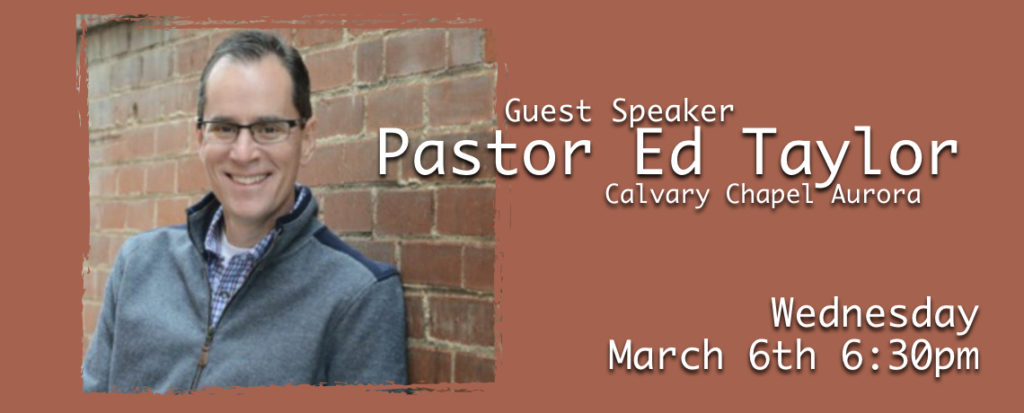 Guest Speaker
Pastor Ed Taylor
Calvary Chapel Aurora

Wednesday
March 6th 6:30pm